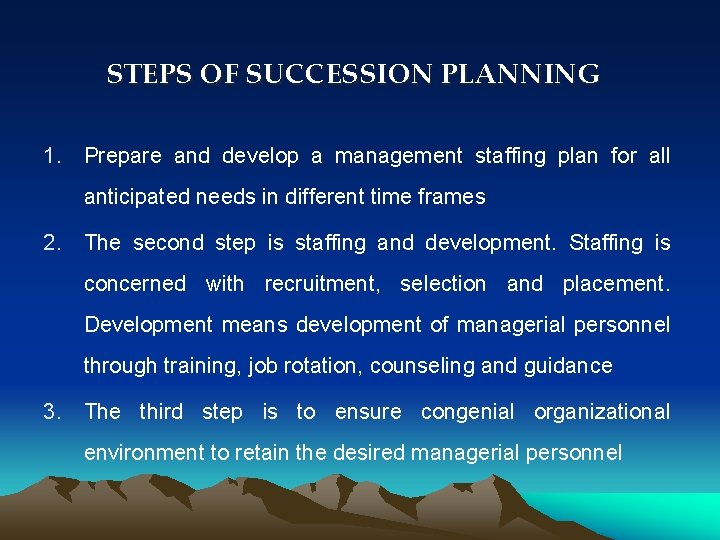 STEPS OF SUCCESSION PLANNING

1. Prepare and develop a management staffing plan for all anticipated needs in different time frames

2. The second step is staffing and development. Staffing is concerned with recruitment, selection and placement. Development means development of managerial personnel through training, job rotation, counseling and guidance

3. The third step is to ensure congenial organizational environment to retain the desired managerial personnel